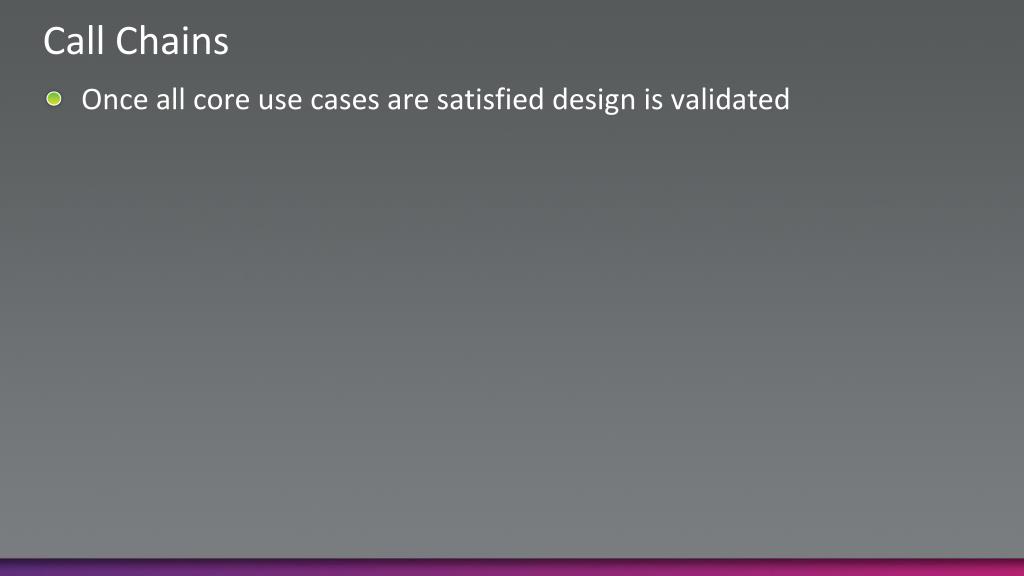 Call Chains

Once all core use cases are satisfied design is validated